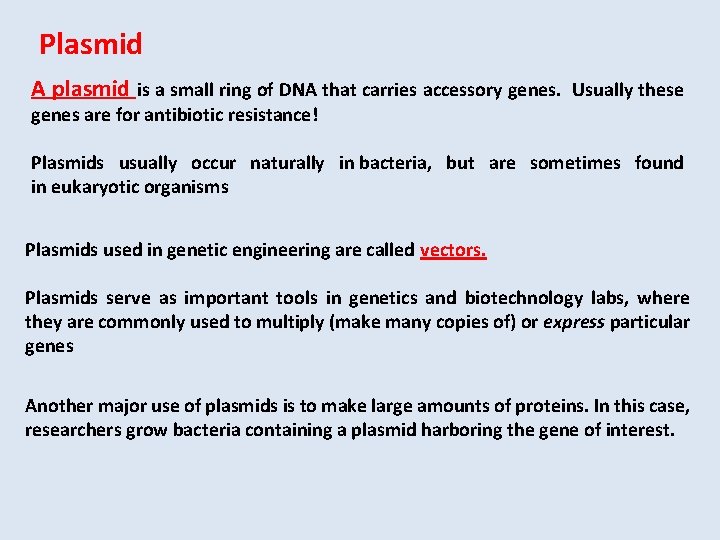 Plasmid

A plasmid is a small ring of DNA that carries accessory genes. Usually these genes are for antibiotic resistance!

Plasmids usually occur naturally in bacteria, but are sometimes found in eukaryotic organisms

Plasmids used in genetic engineering are called vectors.

Plasmids serve as important tools in genetics and biotechnology labs, where they are commonly used to multiply (make many copies of) or express particular genes

Another major use of plasmids is to make large amounts of proteins. In this case, researchers grow bacteria containing a plasmid harboring the gene of interest.